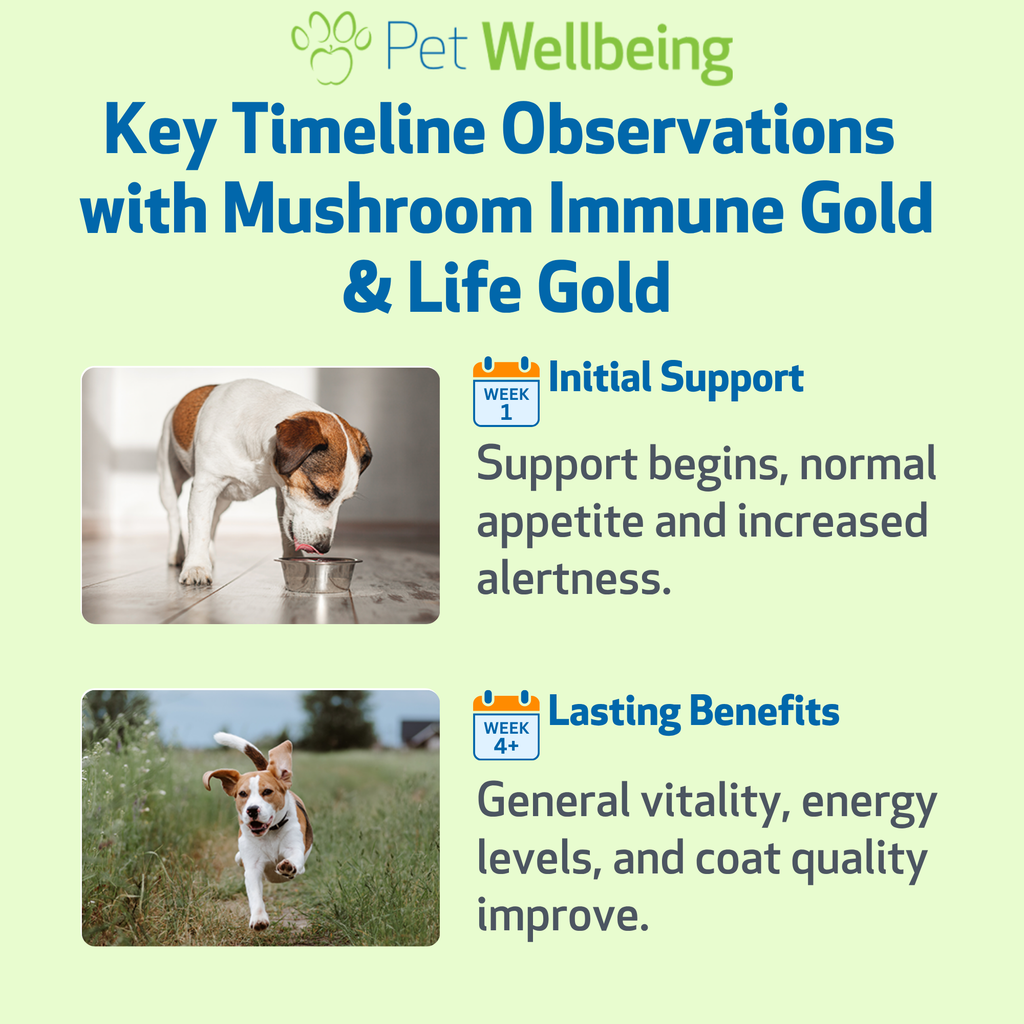 Pet Wellbeing

Key Timeline Observations with Mushroom Immune Gold & Life Gold

WEEK 1
Initial Support

Support begins, normal appetite and increased alertness.

WEEK 4+
Lasting Benefits

General vitality, energy levels, and coat quality improve.